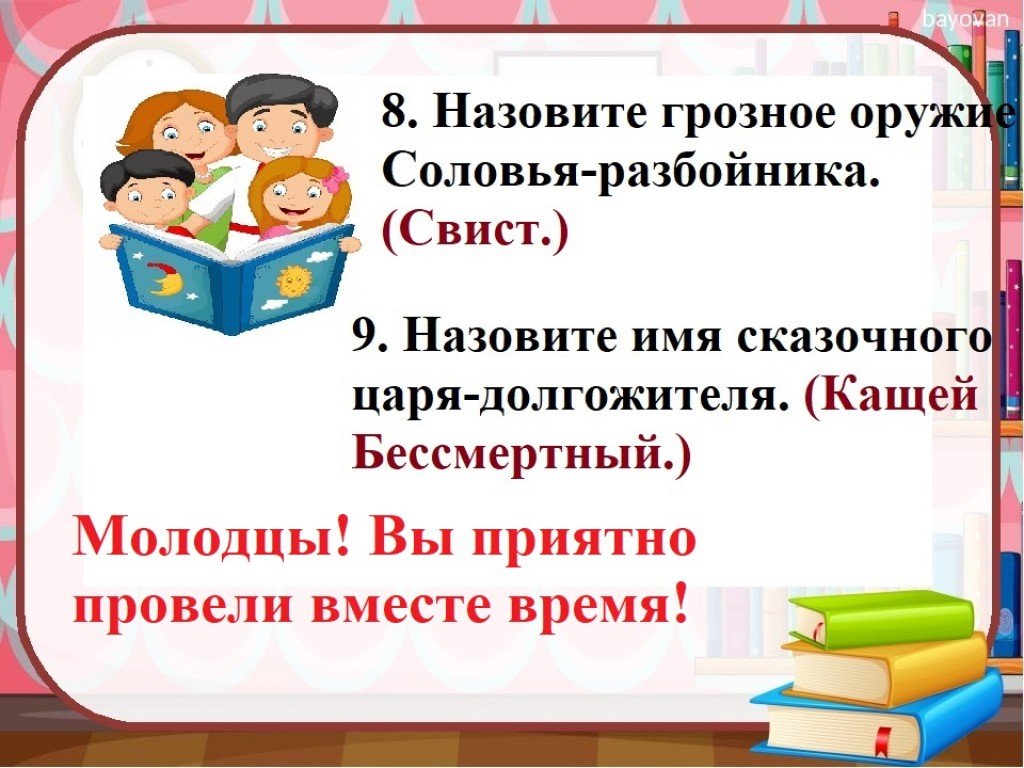 bayovan

8. Назовите грозное оружие Соловья-разбойника. (Свист.)

9. Назовите имя сказочного царя-долгожителя. (Кащей Бессмертный.)

Молодцы! Вы приятно провели вместе время!